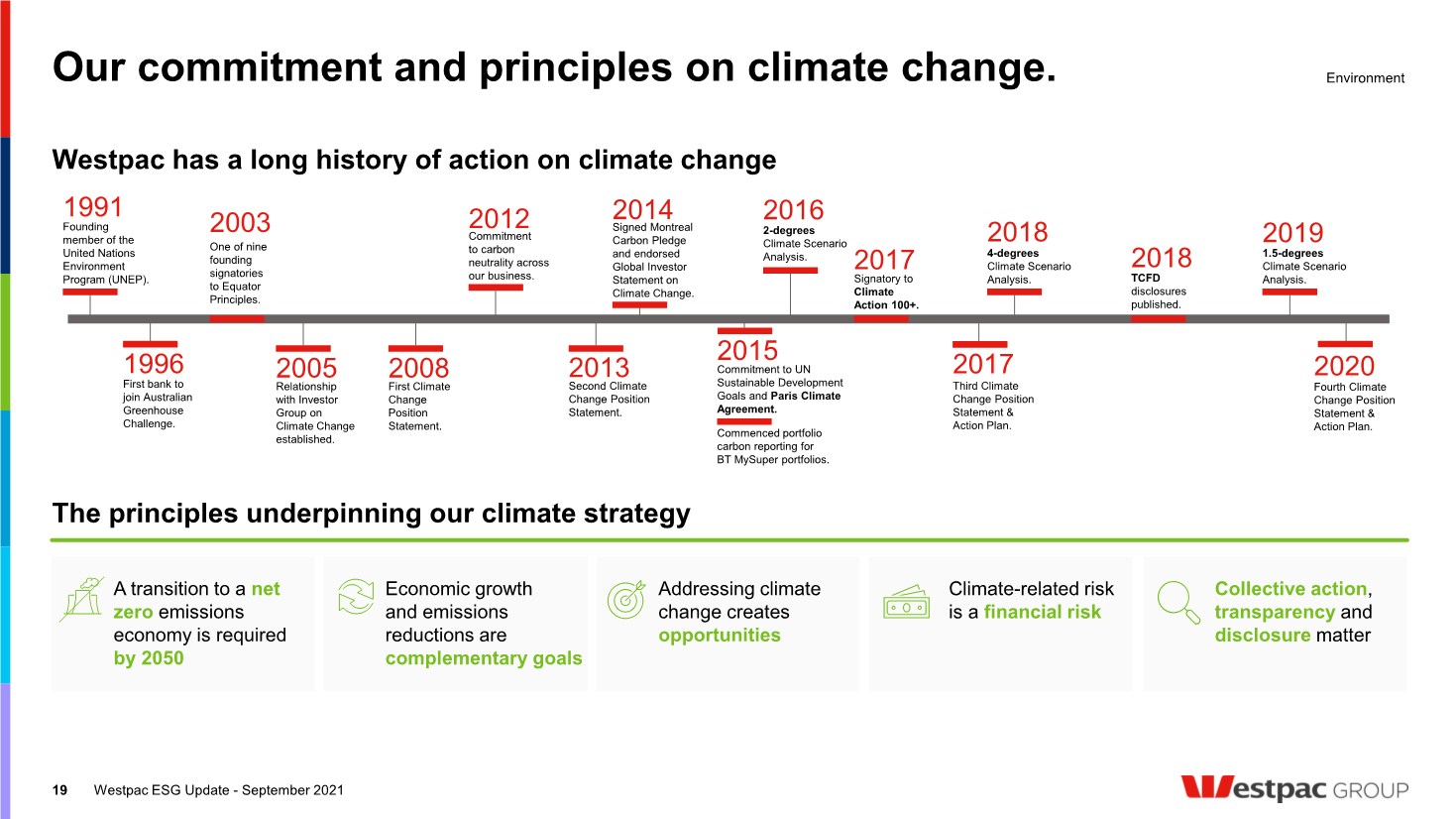 Our commitment and principles on climate change.

Environment

Westpac has a long history of action on climate change

1991
Founding member of the United Nations Environment Program (UNEP).

2003
One of nine founding signatories to Equator Principles.

2012
Commitment to carbon neutrality across our business.

2014
Signed Montreal Carbon Pledge and endorsed Global Investor Statement on Climate Change.

2016
2-degrees Climate Scenario Analysis.

2017
Signatory to Climate Action 100+.

2018
4-degrees Climate Scenario Analysis.

2018
TCFD disclosures published.

2019
1.5-degrees Climate Scenario Analysis.

1996
First bank to join Australian Greenhouse Challenge.

2005
Relationship with Investor Group on Climate Change established.

2008
First Climate Change Position Statement.

2013
Second Climate Change Position Statement.

2015
Commitment to UN Sustainable Development Goals and Paris Climate Agreement.

Commenced portfolio carbon reporting for BT MySuper portfolios.

2017
Third Climate Change Position Statement & Action Plan.

2020
Fourth Climate Change Position Statement & Action Plan.

The principles underpinning our climate strategy

A transition to a net zero emissions economy is required by 2050

Economic growth and emissions reductions are complementary goals

Addressing climate change creates opportunities

Climate-related risk is a financial risk

Collective action, transparency and disclosure matter

19 Westpac ESG Update - September 2021

Westpac GROUP